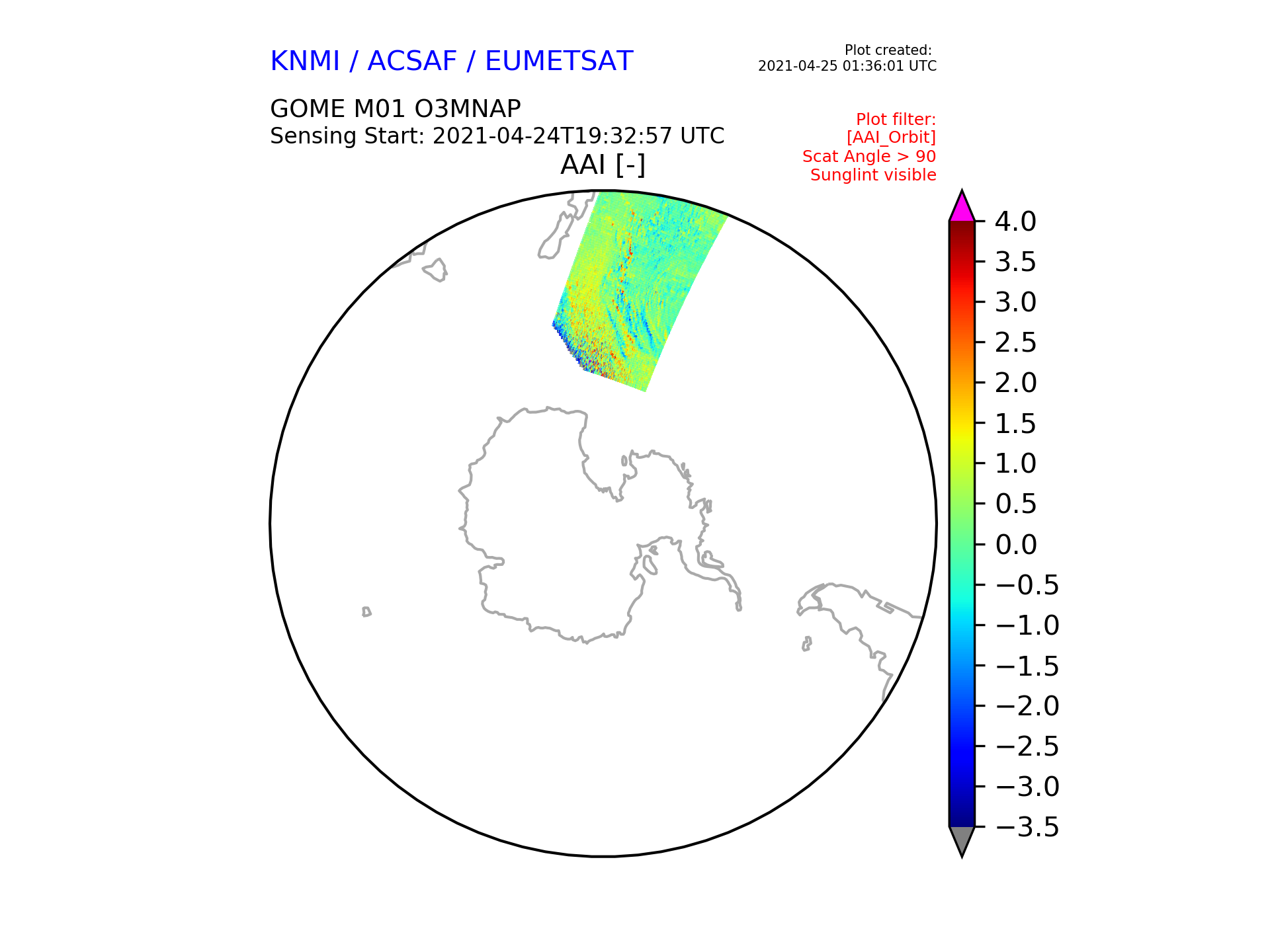 KNMI / ACSAF / EUMETSAT

Plot created:
2021-04-25 01:36:01 UTC

GOME M01 O3MNAP
Sensing Start: 2021-04-24T19:32:57 UTC

Plot filter:
[AAI_Orbit]
Scat Angle > 90
Sunglint visible

AAI [-]

4.0
3.5
3.0
2.5
2.0
1.5
1.0
0.5
0.0
−0.5
−1.0
−1.5
−2.0
−2.5
−3.0
−3.5